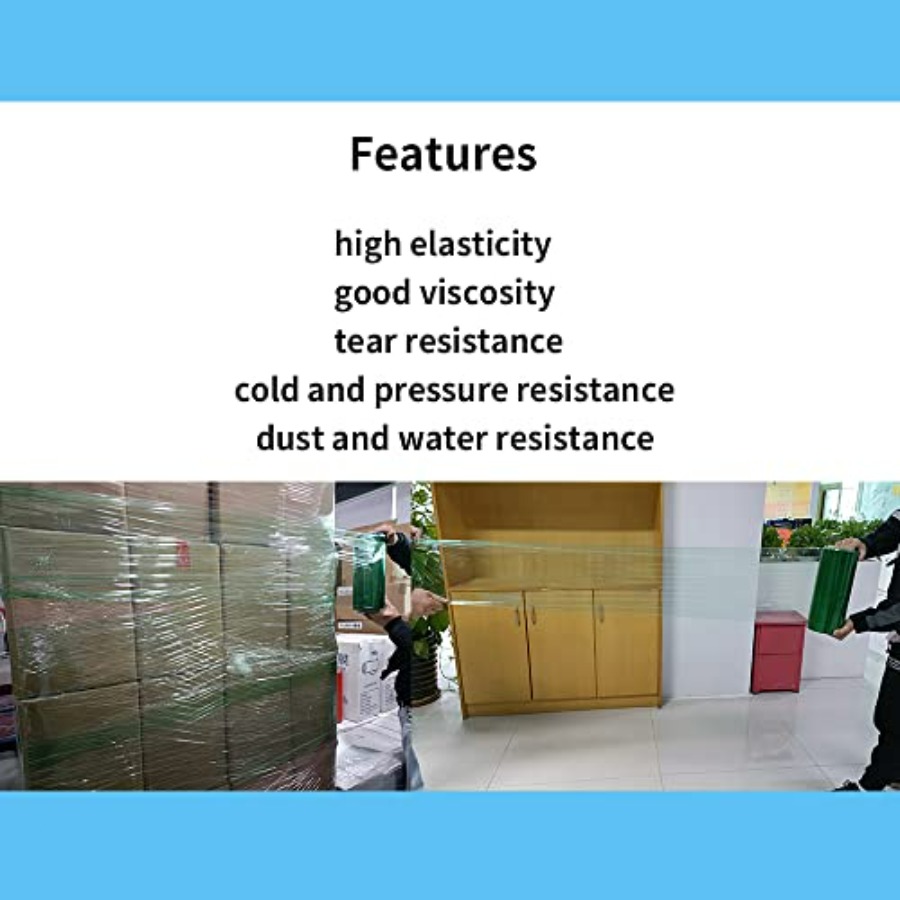 Features

high elasticity
good viscosity
tear resistance
cold and pressure resistance
dust and water resistance